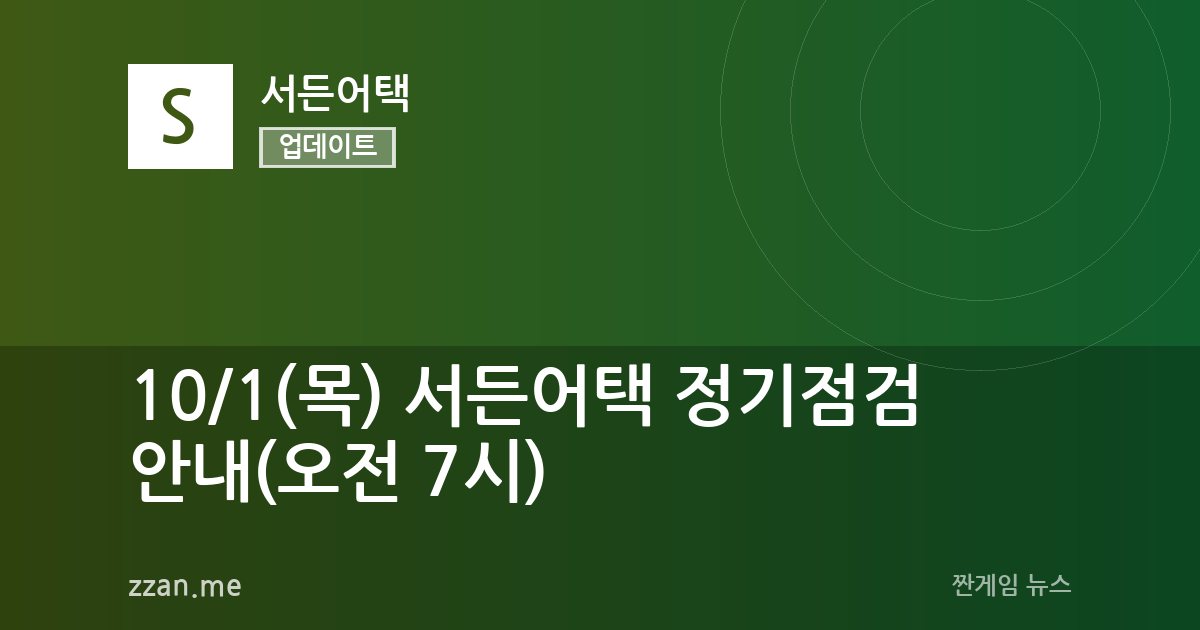 S

서든어택

업데이트

10/1(목) 서든어택 정기점검 안내(오전 7시)

zzan.me

짠게임 뉴스